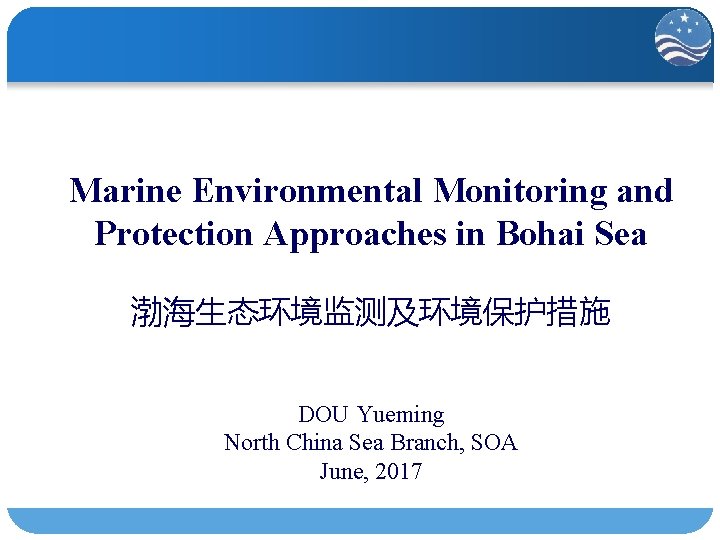 Marine Environmental Monitoring and Protection Approaches in Bohai Sea

渤海生态环境监测及环境保护措施

DOU Yueming
North China Sea Branch, SOA
June, 2017